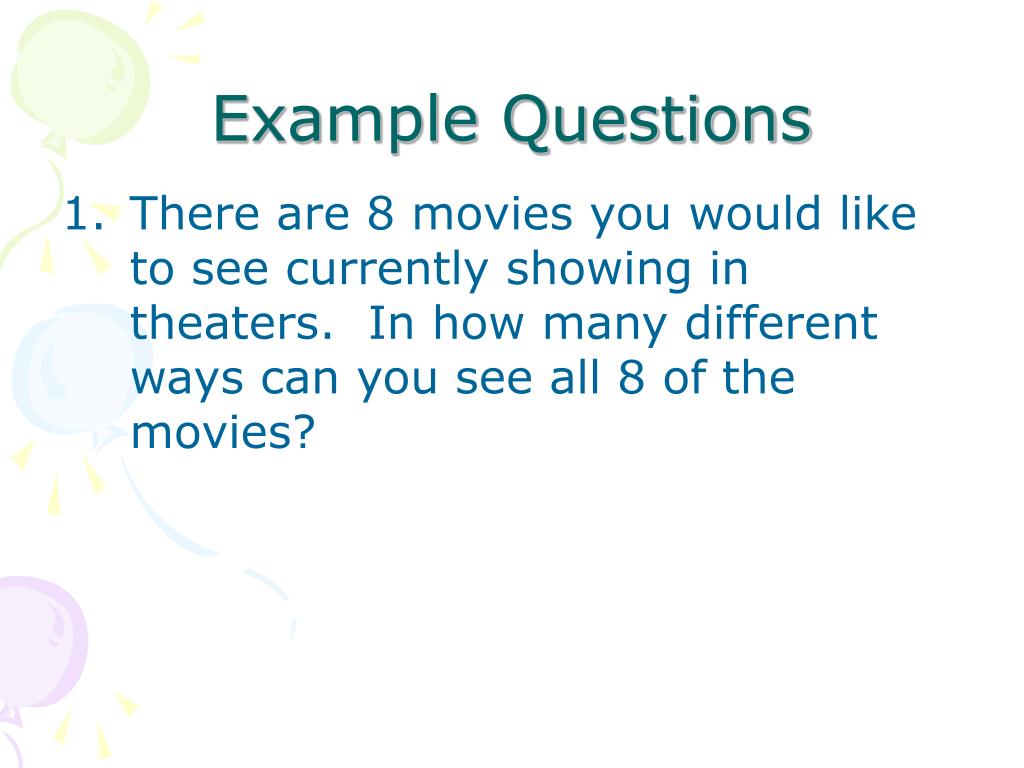 Example Questions

1. There are 8 movies you would like to see currently showing in theaters.  In how many different ways can you see all 8 of the movies?